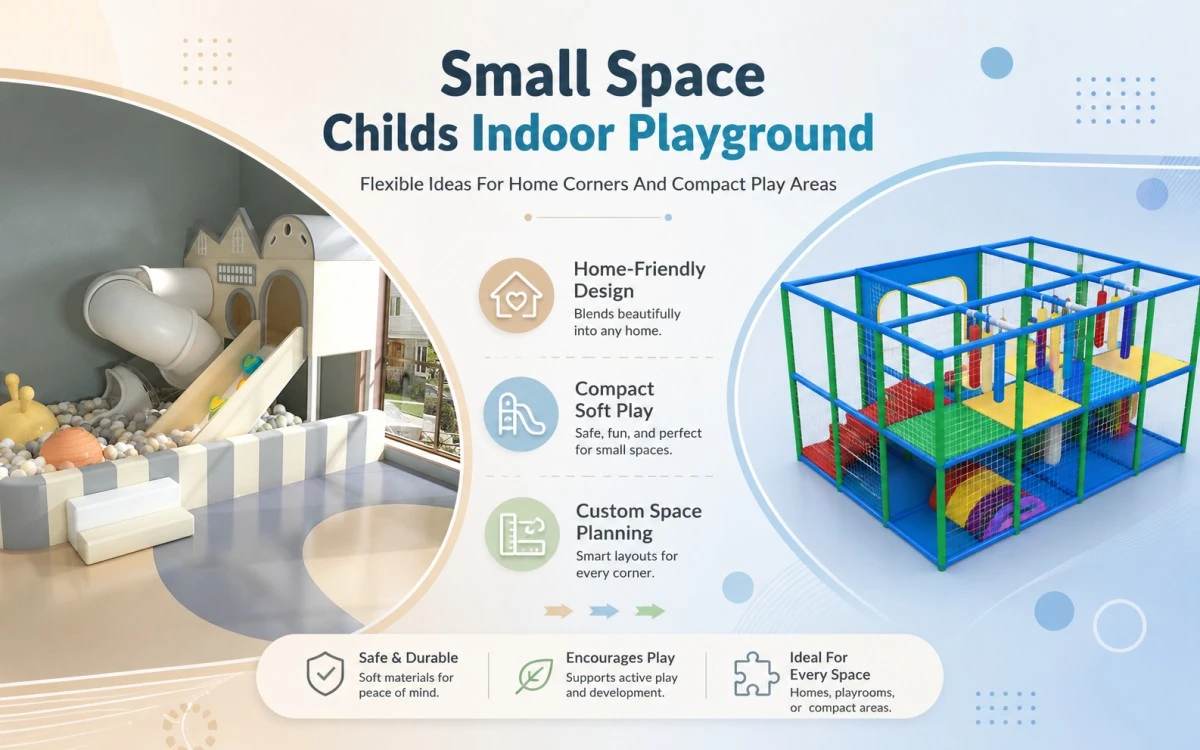 Small Space
Childs Indoor Playground

Flexible Ideas For Home Corners And Compact Play Areas

Home-Friendly Design
Blends beautifully into any home.

Compact Soft Play
Safe, fun, and perfect for small spaces.

Custom Space Planning
Smart layouts for every corner.

Safe & Durable
Soft materials for peace of mind.

Encourages Play
Supports active play and development.

Ideal For Every Space
Homes, playrooms, or compact areas.